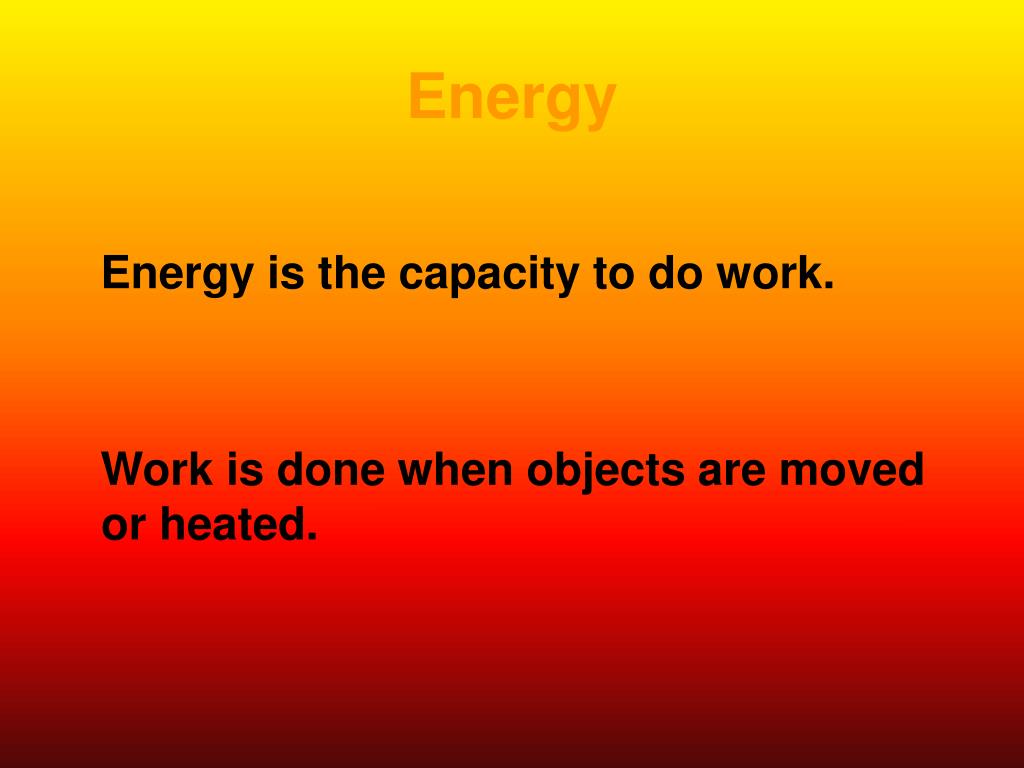 Energy

Energy is the capacity to do work.

Work is done when objects are moved or heated.